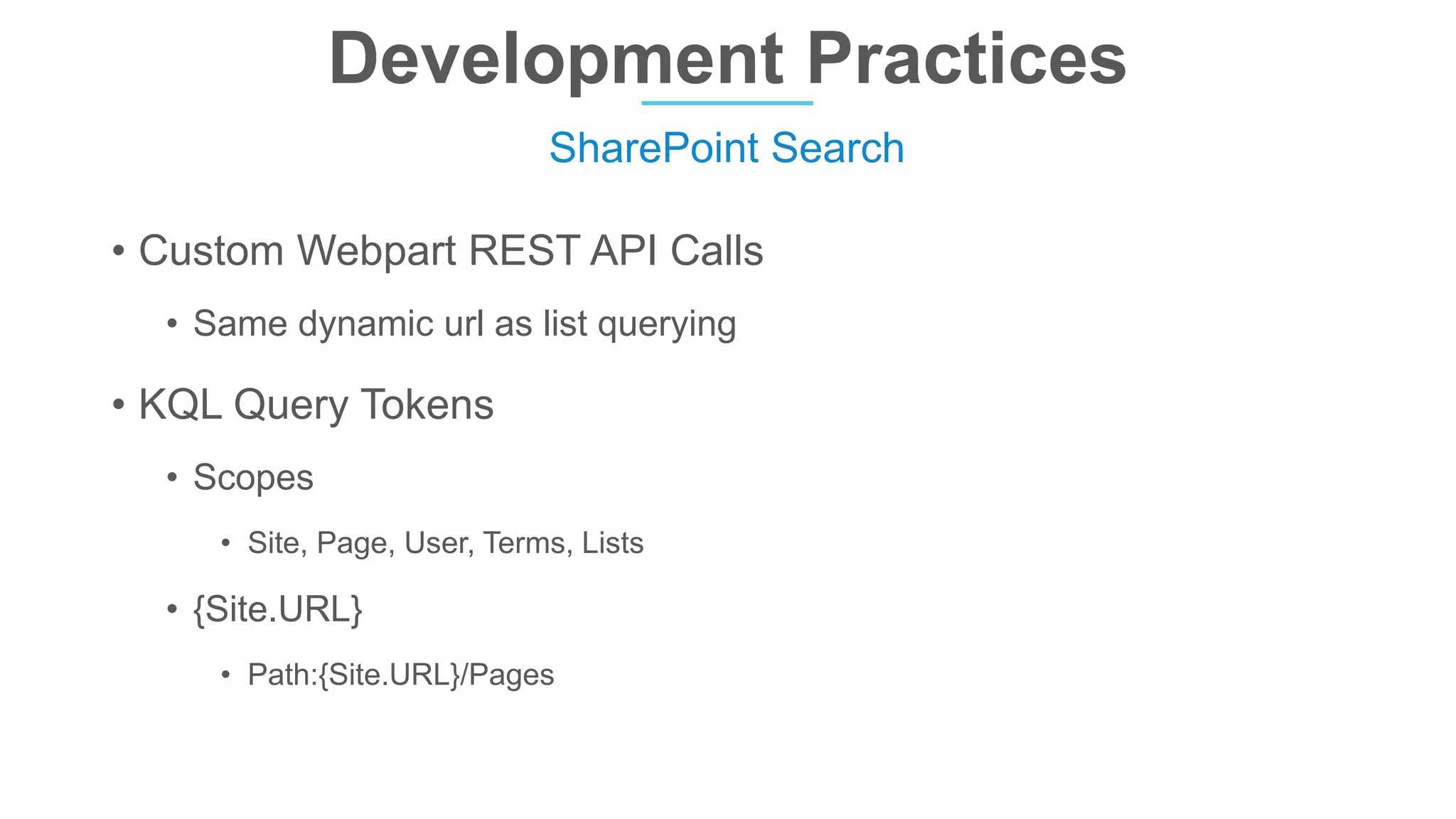 Development Practices

SharePoint Search

• Custom Webpart REST API Calls
  • Same dynamic url as list querying
• KQL Query Tokens
  • Scopes
    • Site, Page, User, Terms, Lists
  • {Site.URL}
    • Path:{Site.URL}/Pages